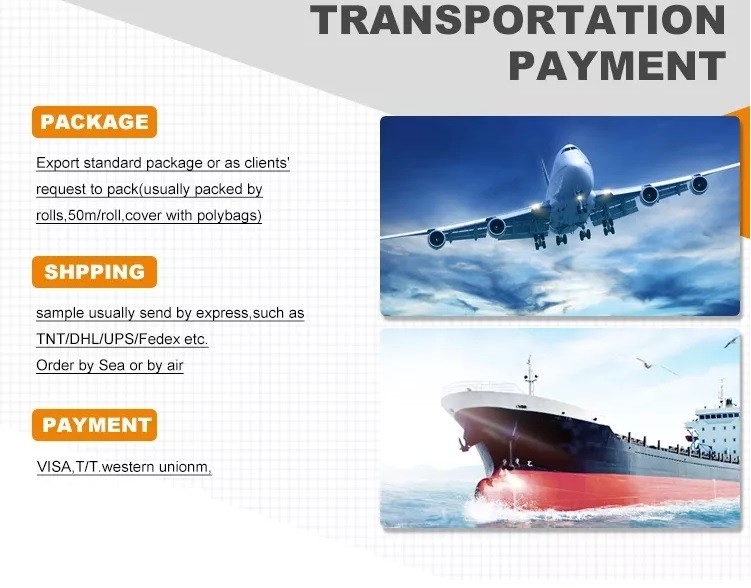 TRANSPORTATION
PAYMENT

PACKAGE

Export standard package or as clients' request to pack(usually packed by rolls,50m/roll,cover with polybags)

SHPPING

sample usually send by express,such as TNT/DHL/UPS/Fedex etc.
Order by Sea or by air

PAYMENT

VISA,T/T.western unionm,